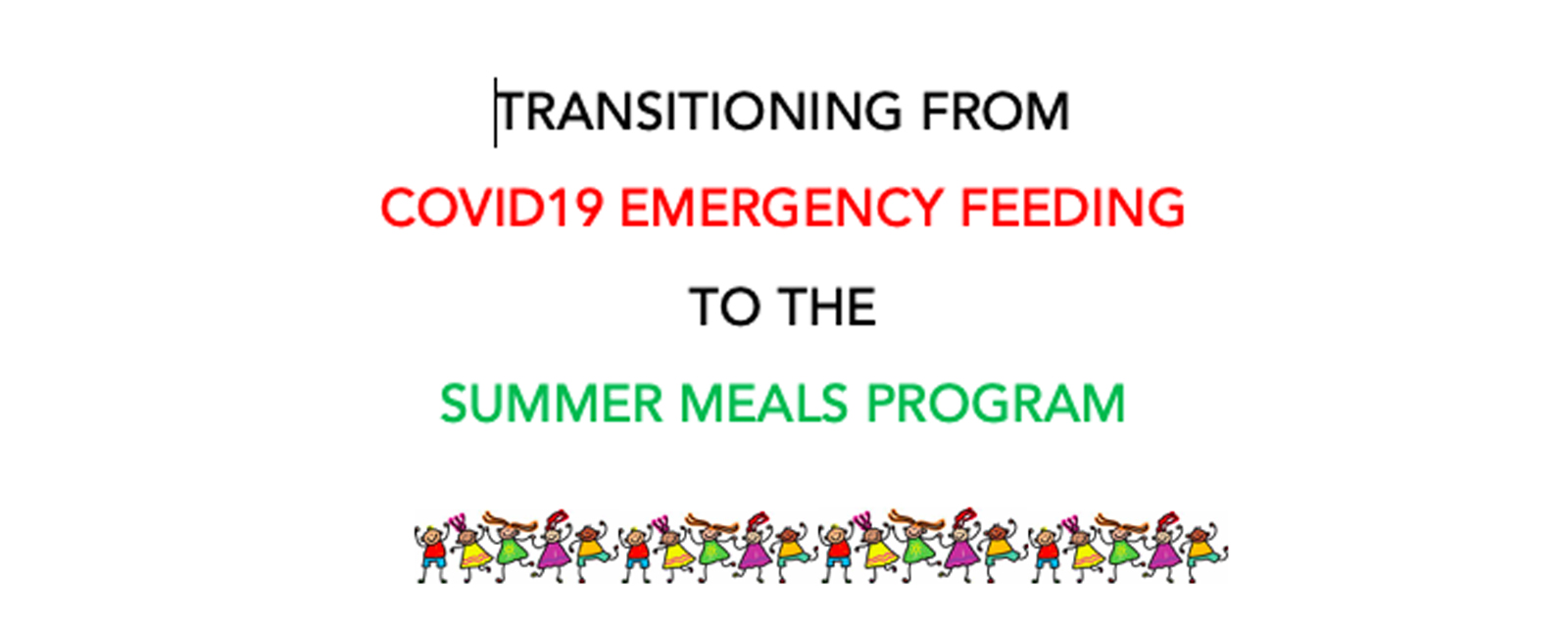 TRANSITIONING FROM

COVID19 EMERGENCY FEEDING

TO THE

SUMMER MEALS PROGRAM